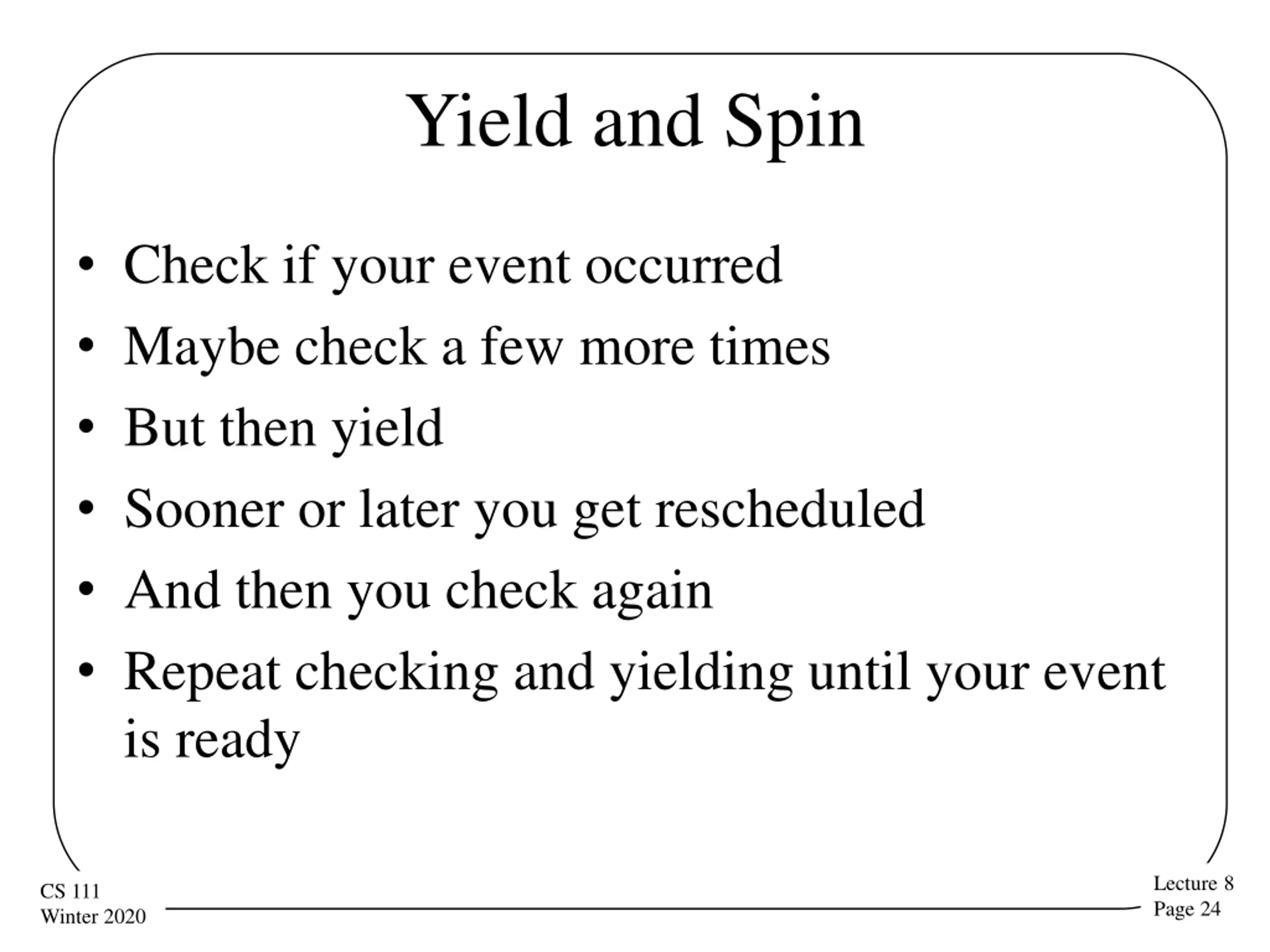 Yield and Spin

• Check if your event occurred
• Maybe check a few more times
• But then yield
• Sooner or later you get rescheduled
• And then you check again
• Repeat checking and yielding until your event is ready

CS 111
Winter 2020

Lecture 8
Page 24